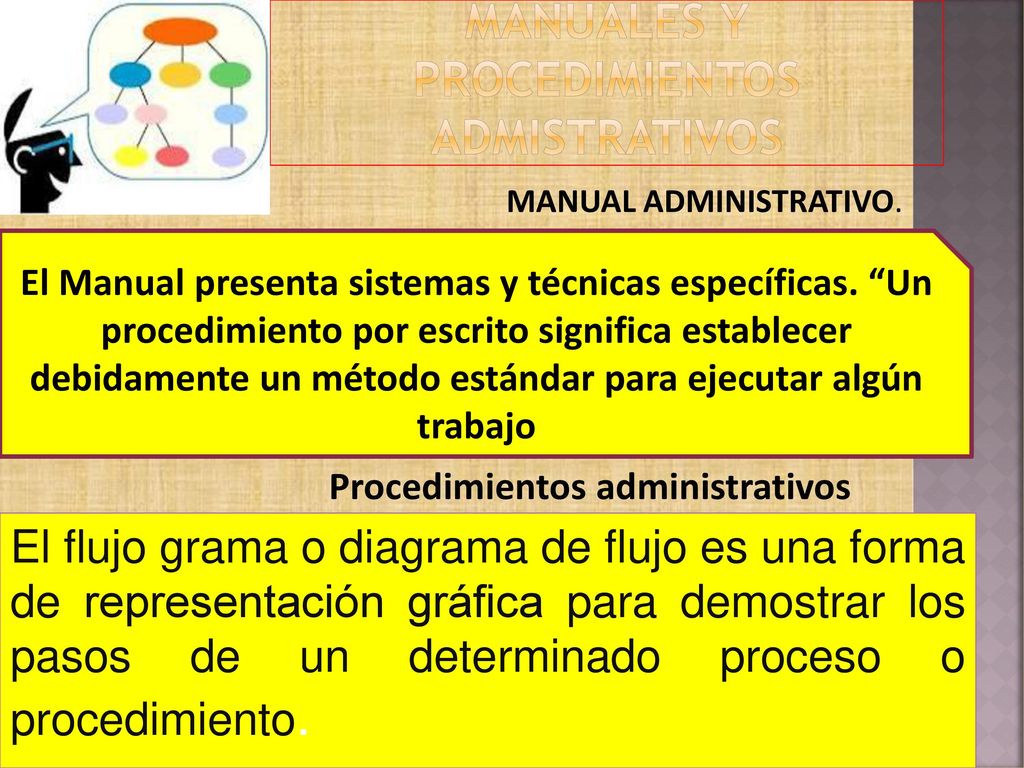 MANUALES Y PROCEDIMIENTOS ADMISTRATIVOS

MANUAL ADMINISTRATIVO.

El Manual presenta sistemas y técnicas específicas. “Un procedimiento por escrito significa establecer debidamente un método estándar para ejecutar algún trabajo

Procedimientos administrativos

El flujo grama o diagrama de flujo es una forma de representación gráfica para demostrar los pasos de un determinado proceso o procedimiento.